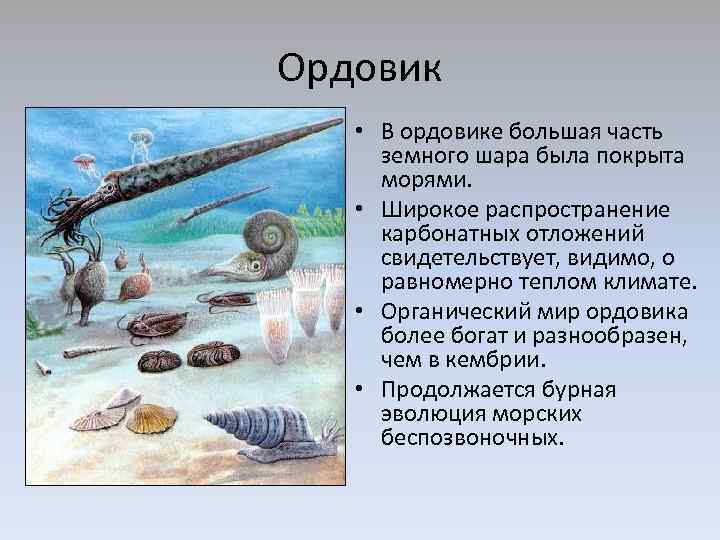 Ордовик

• В ордовике большая часть земного шара была покрыта морями.
• Широкое распространение карбонатных отложений свидетельствует, видимо, о равномерно теплом климате.
• Органический мир ордовика более богат и разнообразен, чем в кембрии.
• Продолжается бурная эволюция морских беспозвоночных.